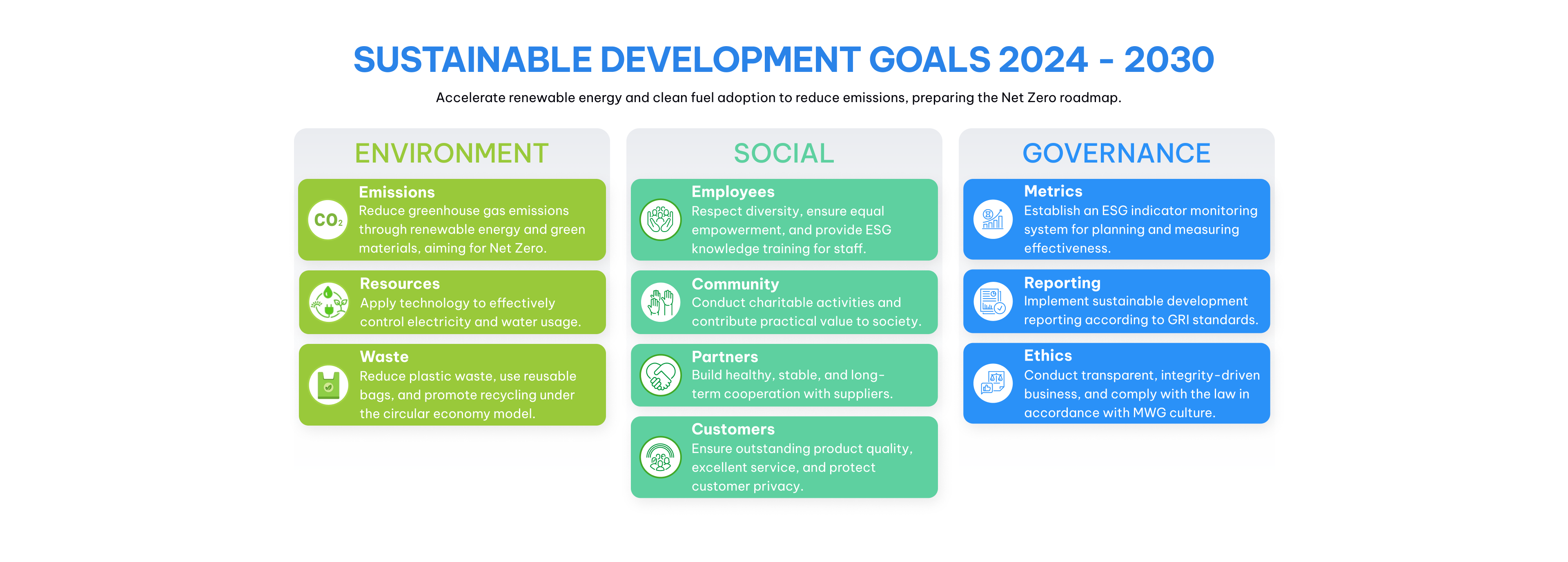 SUSTAINABLE DEVELOPMENT GOALS 2024 - 2030

Accelerate renewable energy and clean fuel adoption to reduce emissions, preparing the Net Zero roadmap.

ENVIRONMENT

$CO_2$

Emissions
Reduce greenhouse gas emissions through renewable energy and green materials, aiming for Net Zero.

Resources
Apply technology to effectively control electricity and water usage.

Waste
Reduce plastic waste, use reusable bags, and promote recycling under the circular economy model.

SOCIAL

Employees
Respect diversity, ensure equal empowerment, and provide ESG knowledge training for staff.

Community
Conduct charitable activities and contribute practical value to society.

Partners
Build healthy, stable, and long-term cooperation with suppliers.

Customers
Ensure outstanding product quality, excellent service, and protect customer privacy.

GOVERNANCE

Metrics
Establish an ESG indicator monitoring system for planning and measuring effectiveness.

Reporting
Implement sustainable development reporting according to GRI standards.

Ethics
Conduct transparent, integrity-driven business, and comply with the law in accordance with MWG culture.